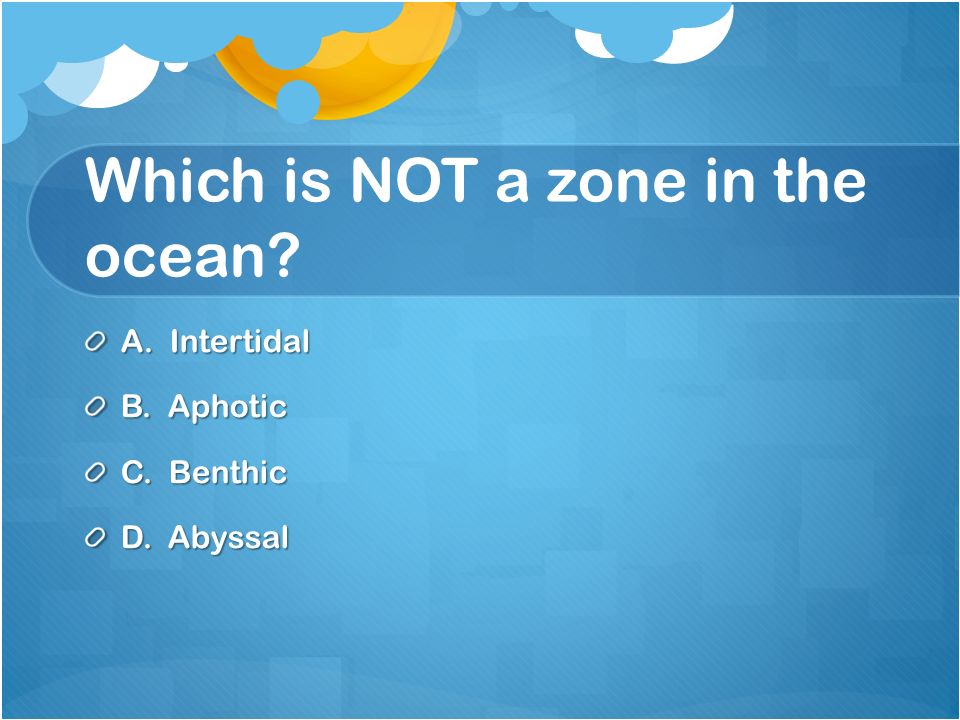 Which is NOT a zone in the ocean?

A. Intertidal

B. Aphotic

C. Benthic

D. Abyssal